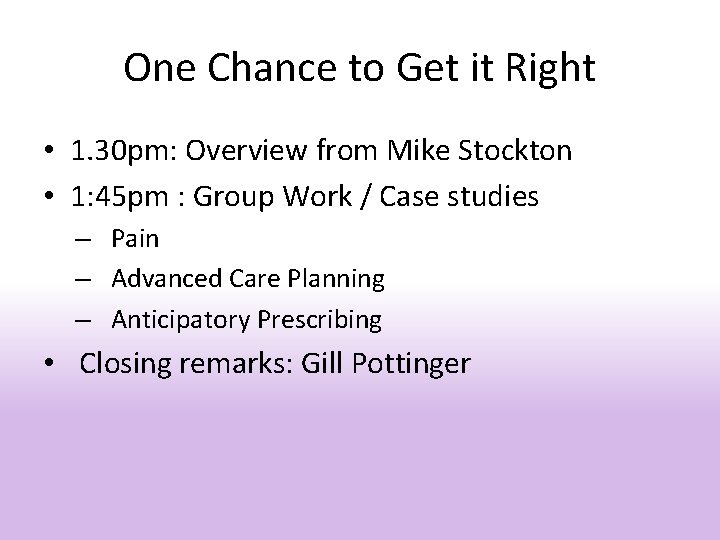 One Chance to Get it Right

• 1.30pm: Overview from Mike Stockton
• 1:45pm : Group Work / Case studies
  – Pain
  – Advanced Care Planning
  – Anticipatory Prescribing
• Closing remarks: Gill Pottinger